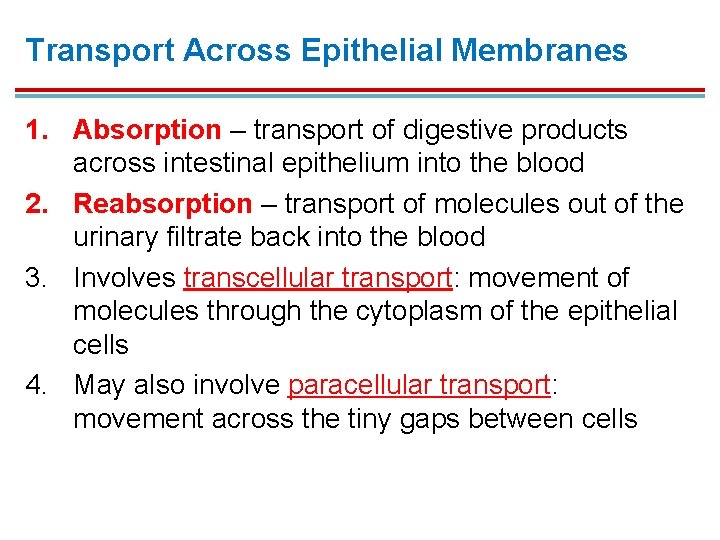 Transport Across Epithelial Membranes

1. Absorption – transport of digestive products across intestinal epithelium into the blood

2. Reabsorption – transport of molecules out of the urinary filtrate back into the blood

3. Involves transcellular transport: movement of molecules through the cytoplasm of the epithelial cells

4. May also involve paracellular transport: movement across the tiny gaps between cells